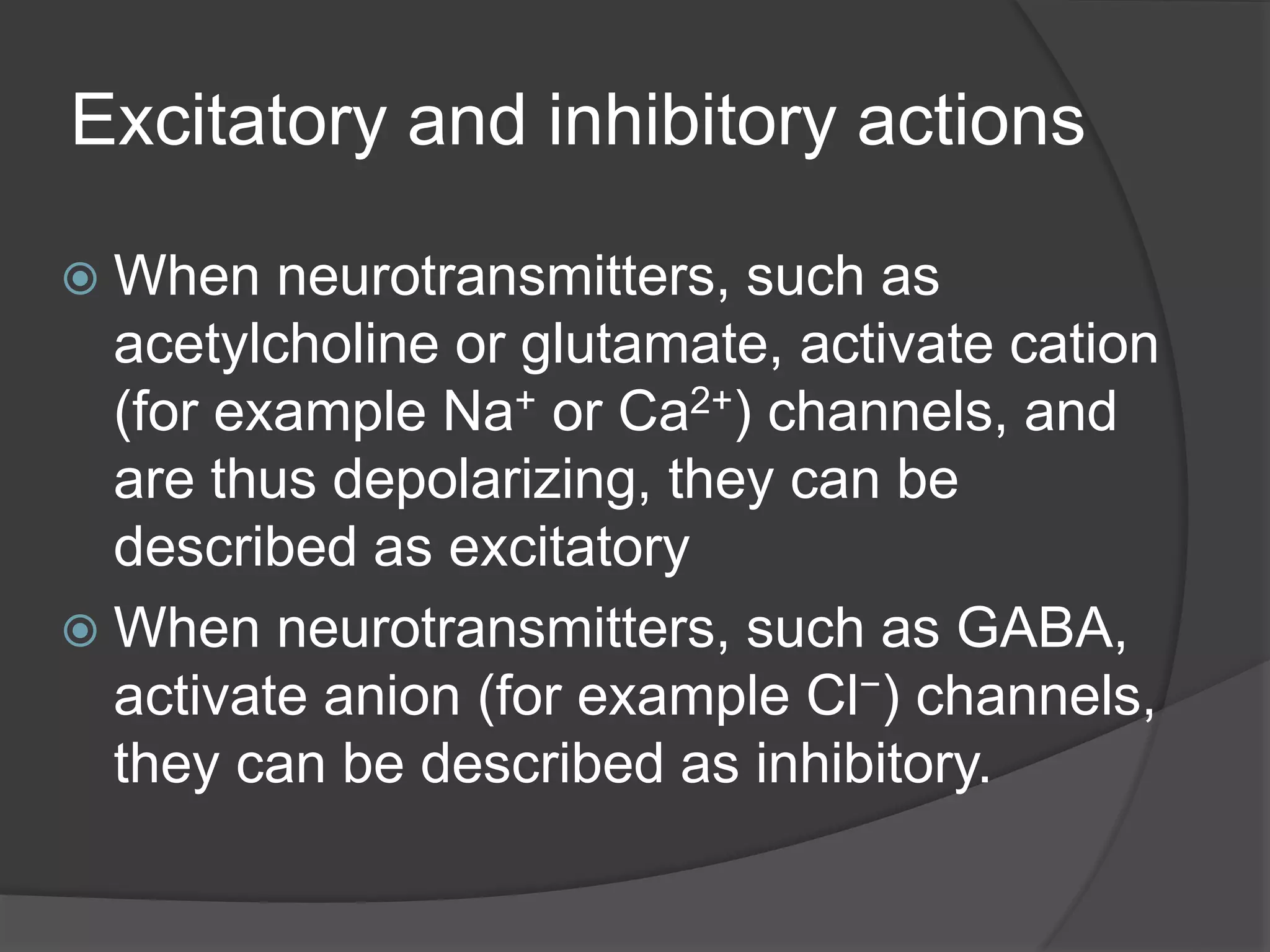 Excitatory and inhibitory actions

When neurotransmitters, such as acetylcholine or glutamate, activate cation (for example $Na^+$ or $Ca^{2+}$) channels, and are thus depolarizing, they can be described as excitatory

When neurotransmitters, such as GABA, activate anion (for example $Cl^-$) channels, they can be described as inhibitory.